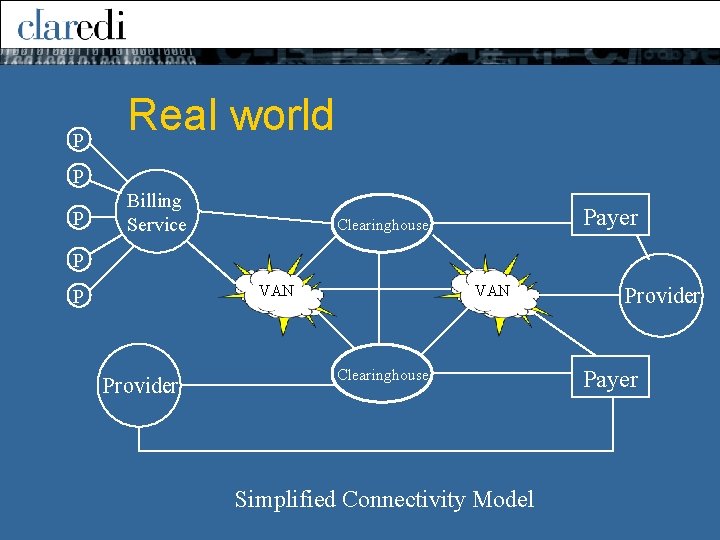 claredi

Real world

P
P
P
P
P

Billing Service

Clearinghouse

Payer

VAN

VAN

Provider

Provider

Clearinghouse

Payer

Simplified Connectivity Model